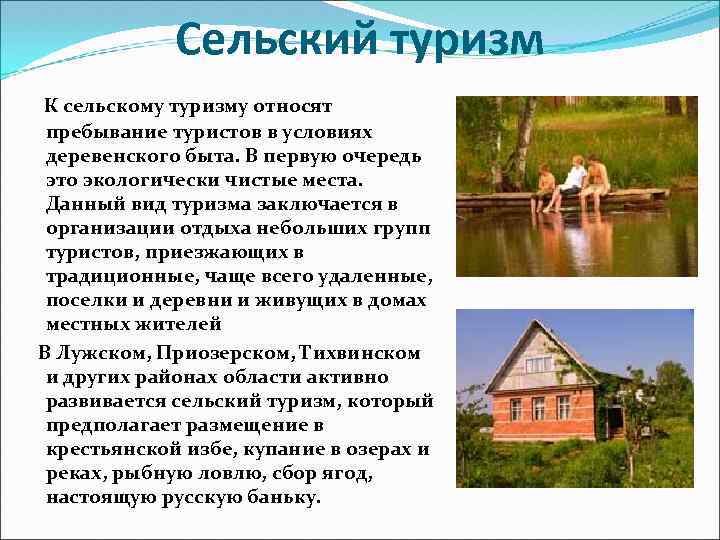 Сельский туризм

К сельскому туризму относят пребывание туристов в условиях деревенского быта. В первую очередь это экологически чистые места. Данный вид туризма заключается в организации отдыха небольших групп туристов, приезжающих в традиционные, чаще всего удаленные, поселки и деревни и живущих в домах местных жителей

В Лужском, Приозерском, Тихвинском и других районах области активно развивается сельский туризм, который предполагает размещение в крестьянской избе, купание в озерах и реках, рыбную ловлю, сбор ягод, настоящую русскую баньку.